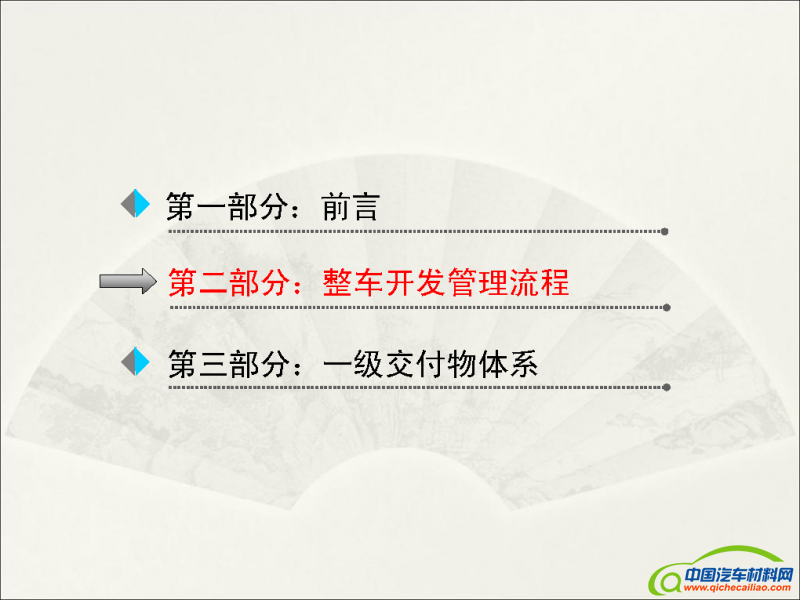 第一部分：前言

第二部分：整车开发管理流程

第三部分：一级交付物体系

中国汽车材料网
www.qichecailiao.com